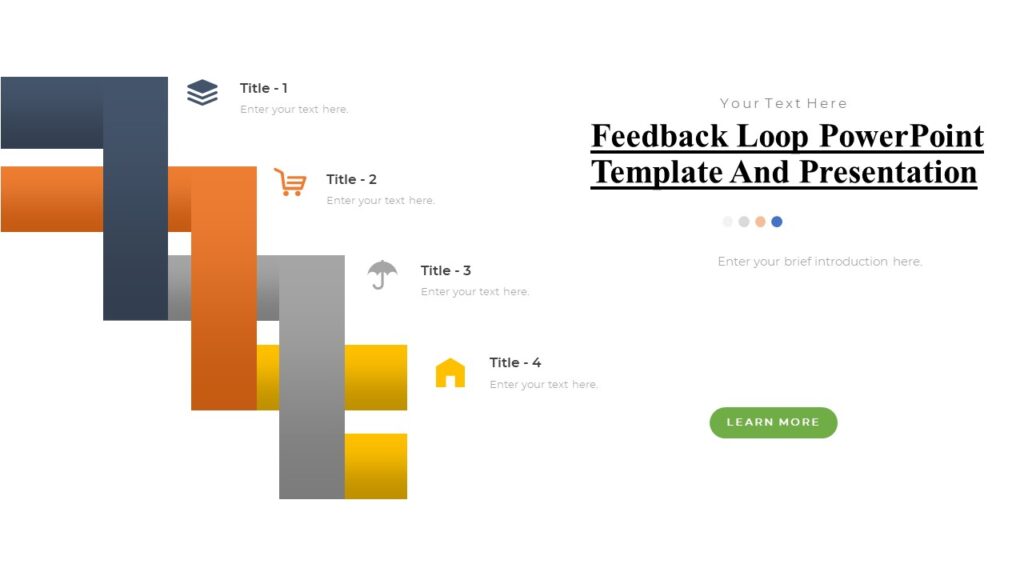 Title - 1
Enter your text here.

Title - 2
Enter your text here.

Title - 3
Enter your text here.

Title - 4
Enter your text here.

Your Text Here

Feedback Loop PowerPoint Template And Presentation

Enter your brief introduction here.

LEARN MORE